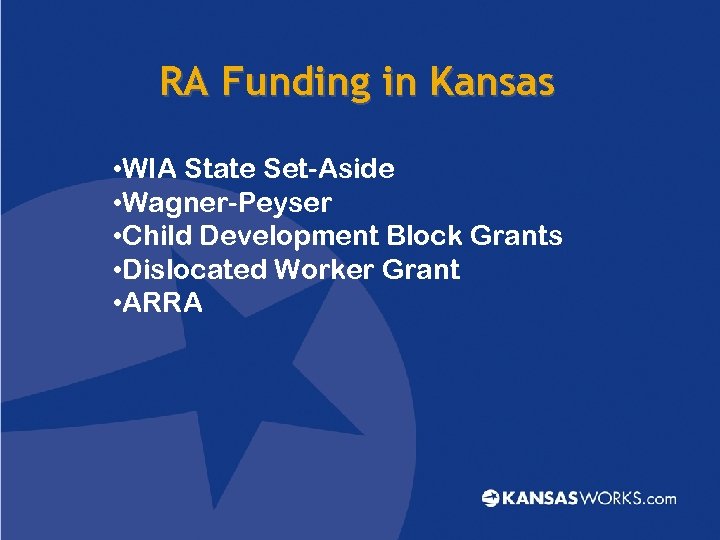 RA Funding in Kansas

•WIA State Set-Aside
•Wagner-Peyser
•Child Development Block Grants
•Dislocated Worker Grant
•ARRA

KANSASWORKS.com